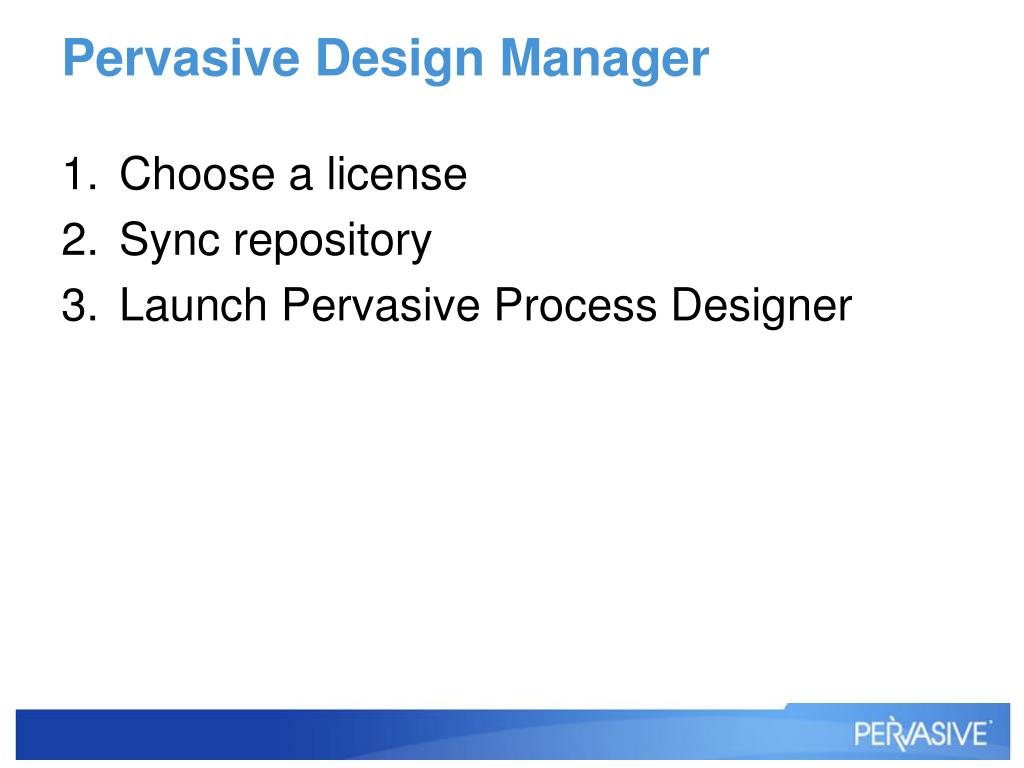 Pervasive Design Manager

1. Choose a license
2. Sync repository
3. Launch Pervasive Process Designer

PERVASIVE